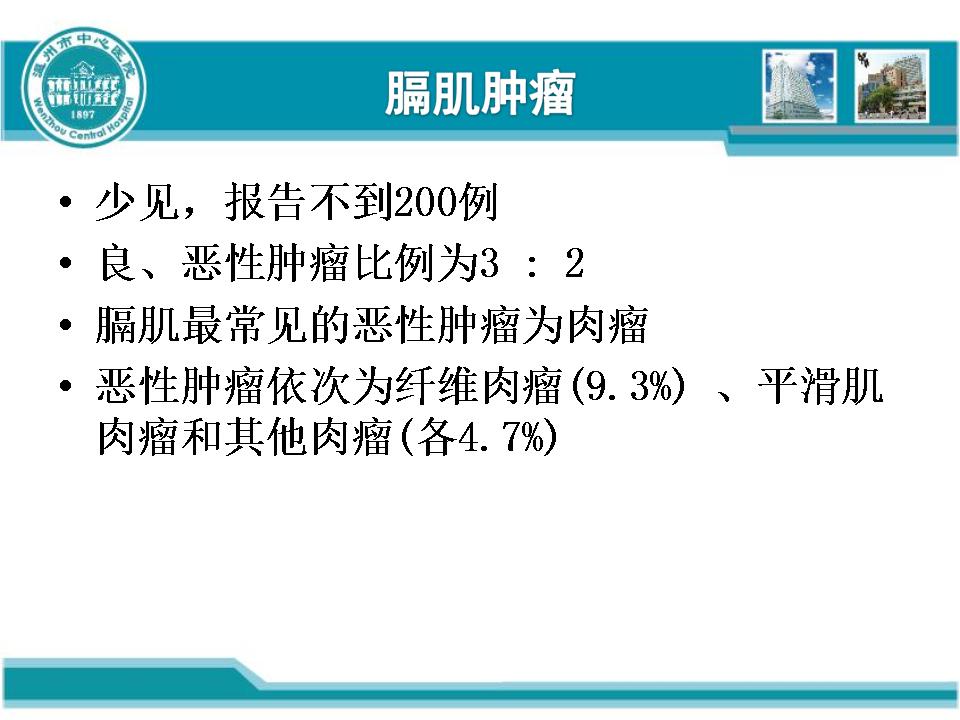 温州市中心医院
Wenzhou Central Hospital
1897

膈肌肿瘤

• 少见，报告不到200例
• 良、恶性肿瘤比例为3 ： 2
• 膈肌最常见的恶性肿瘤为肉瘤
• 恶性肿瘤依次为纤维肉瘤(9.3%) 、平滑肌肉瘤和其他肉瘤(各4.7%)